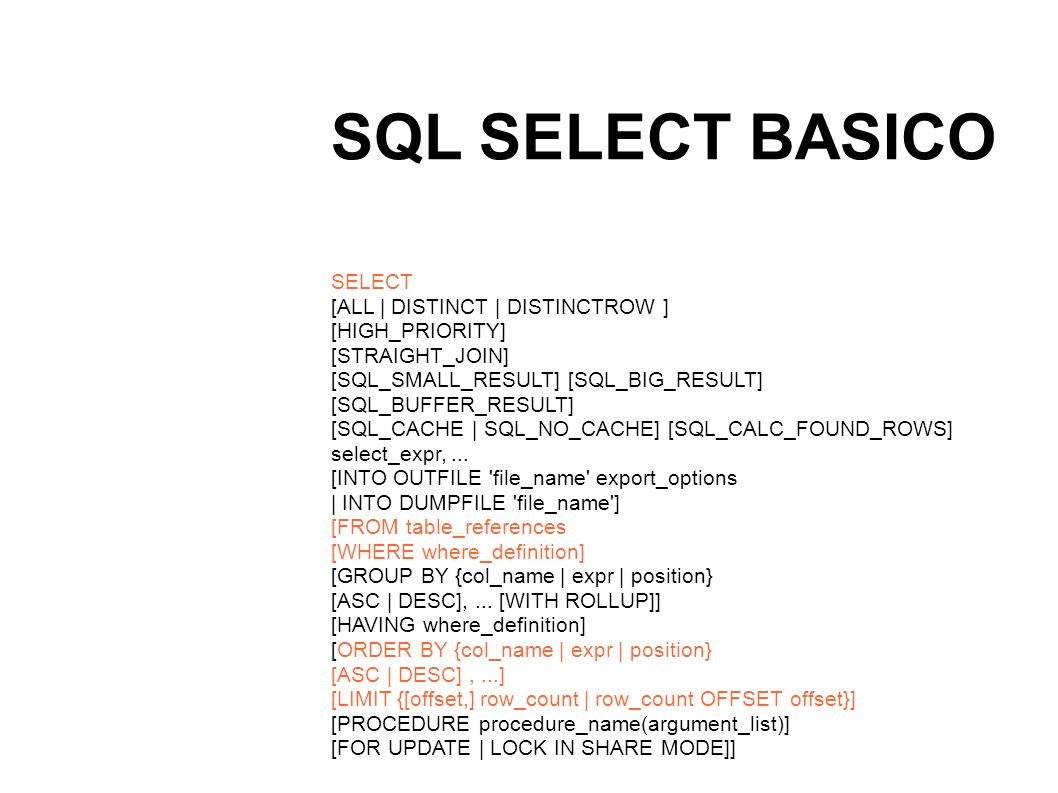 SQL SELECT BASICO

SELECT
[ALL | DISTINCT | DISTINCTROW ]
[HIGH_PRIORITY]
[STRAIGHT_JOIN]
[SQL_SMALL_RESULT] [SQL_BIG_RESULT]
[SQL_BUFFER_RESULT]
[SQL_CACHE | SQL_NO_CACHE] [SQL_CALC_FOUND_ROWS]
select_expr, ...
[INTO OUTFILE 'file_name' export_options
| INTO DUMPFILE 'file_name']
[FROM table_references
[WHERE where_definition]
[GROUP BY {col_name | expr | position}
[ASC | DESC], ... [WITH ROLLUP]]
[HAVING where_definition]
[ORDER BY {col_name | expr | position}
[ASC | DESC] , ...]
[LIMIT {[offset,] row_count | row_count OFFSET offset}]
[PROCEDURE procedure_name(argument_list)]
[FOR UPDATE | LOCK IN SHARE MODE]]